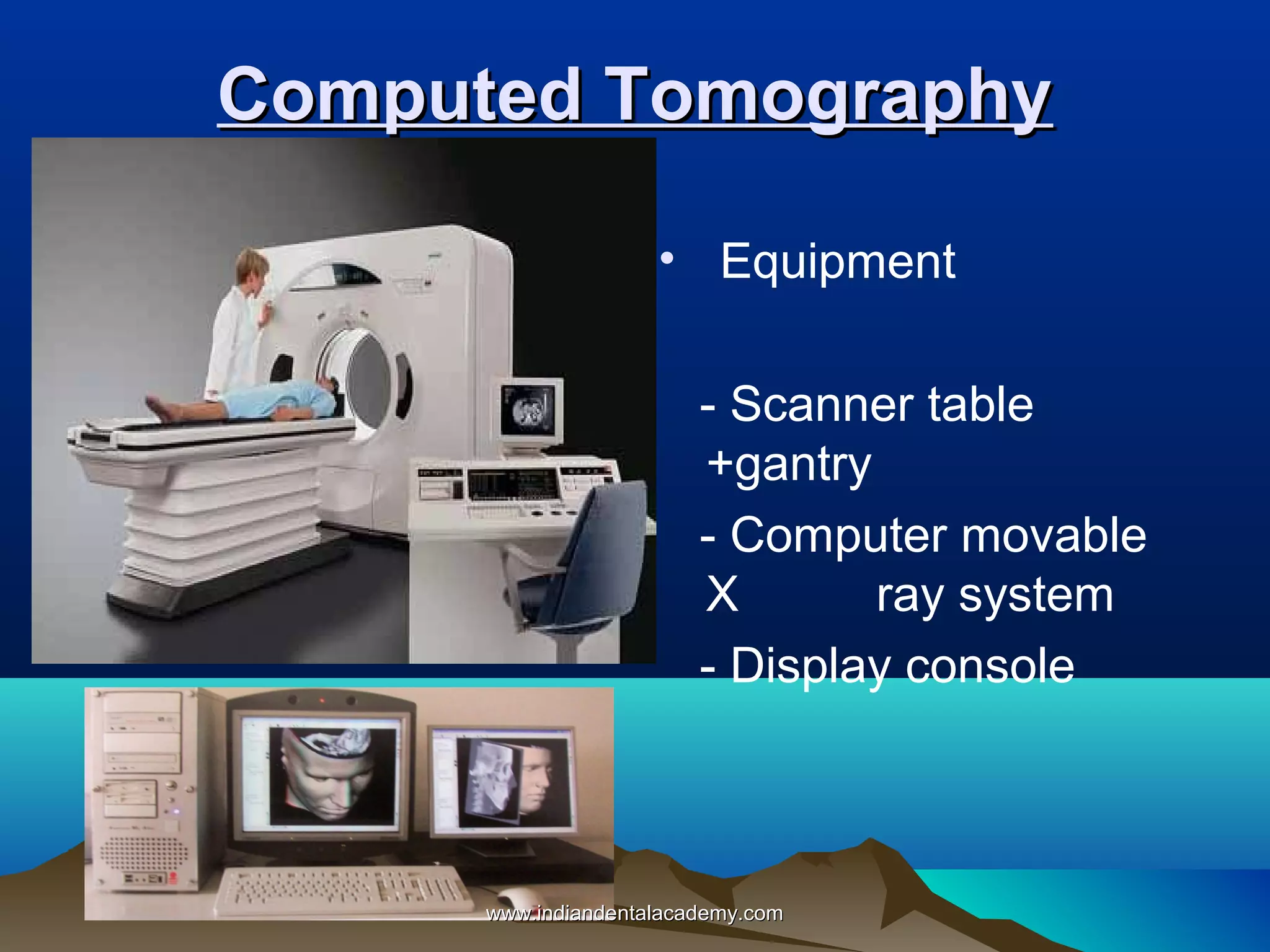 Computed Tomography

• Equipment

- Scanner table +gantry

- Computer movable X ray system

- Display console

www.indiandentalacademy.com